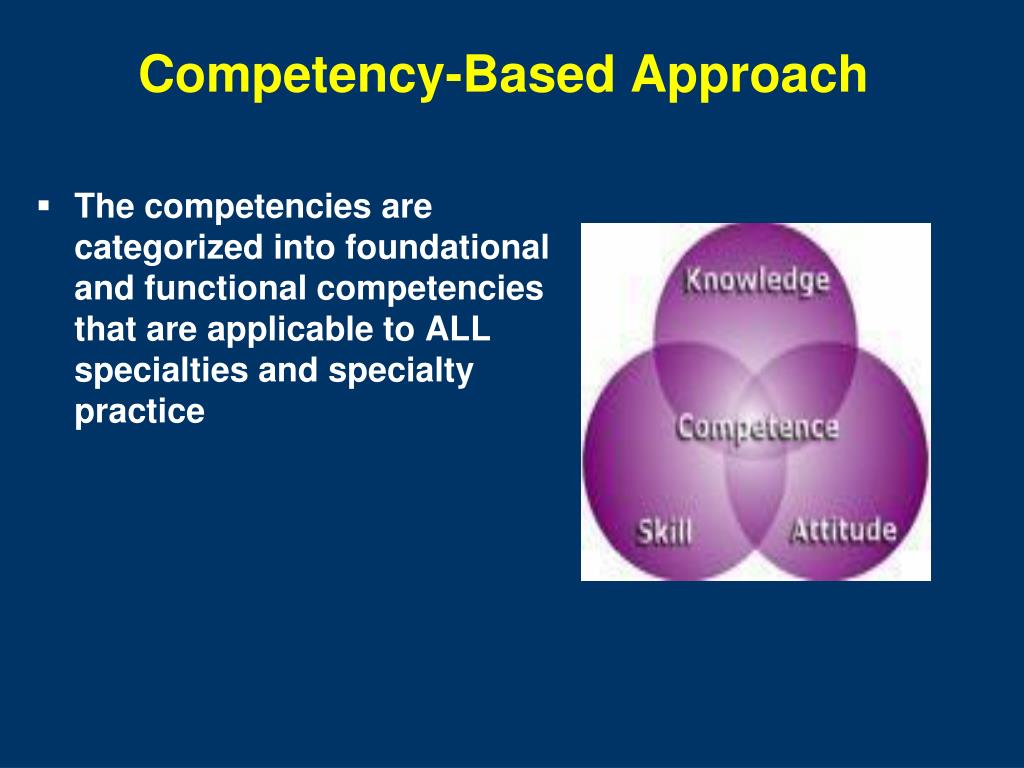 Competency-Based Approach

▪ The competencies are categorized into foundational and functional competencies that are applicable to ALL specialties and specialty practice

Knowledge

Competence

Skill

Attitude